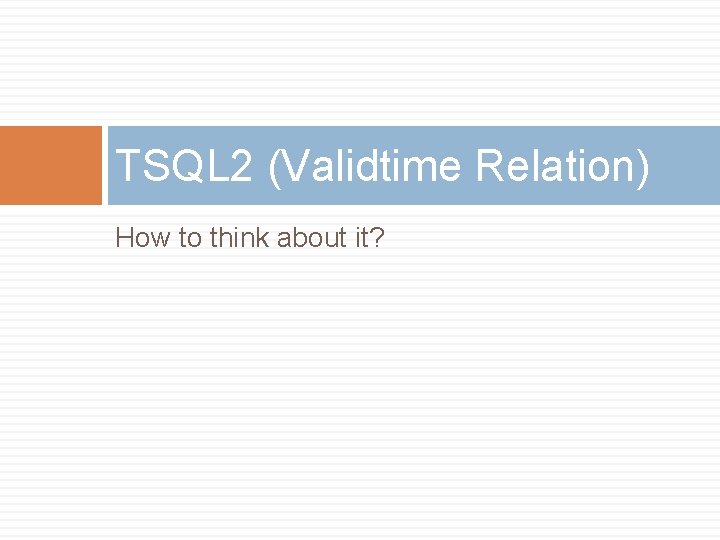 TSQL2 (Validtime Relation)

How to think about it?